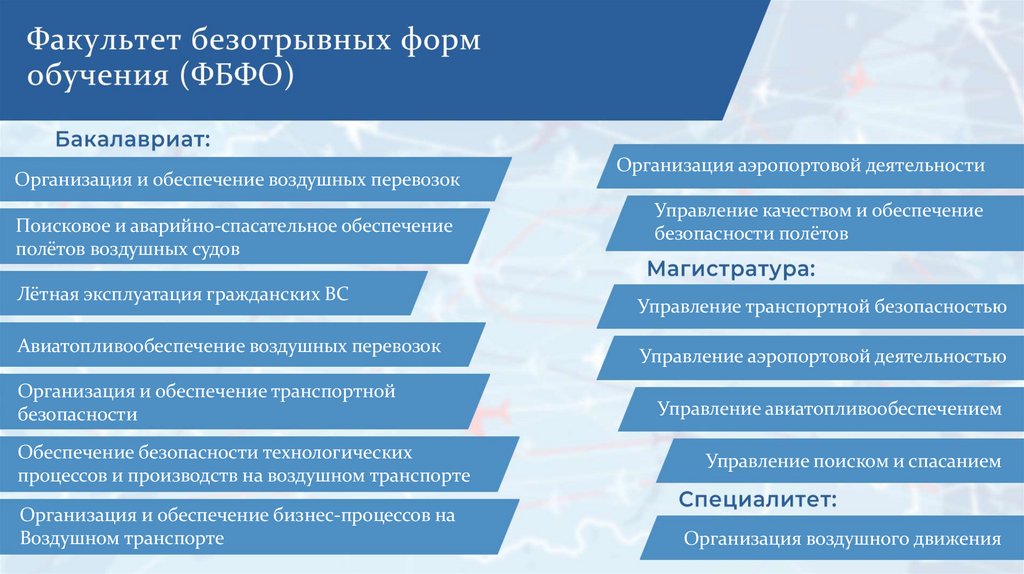 Факультет безотрывных форм обучения (ФБФО)

Бакалавриат:

Организация и обеспечение воздушных перевозок

Поисковое и аварийно-спасательное обеспечение полётов воздушных судов

Лётная эксплуатация гражданских ВС

Авиатопливообеспечение воздушных перевозок

Организация и обеспечение транспортной безопасности

Обеспечение безопасности технологических процессов и производств на воздушном транспорте

Организация и обеспечение бизнес-процессов на Воздушном транспорте

Организация аэропортовой деятельности

Управление качеством и обеспечение безопасности полётов

Магистратура:

Управление транспортной безопасностью

Управление аэропортовой деятельностью

Управление авиатопливообеспечением

Управление поиском и спасанием

Специалитет:

Организация воздушного движения